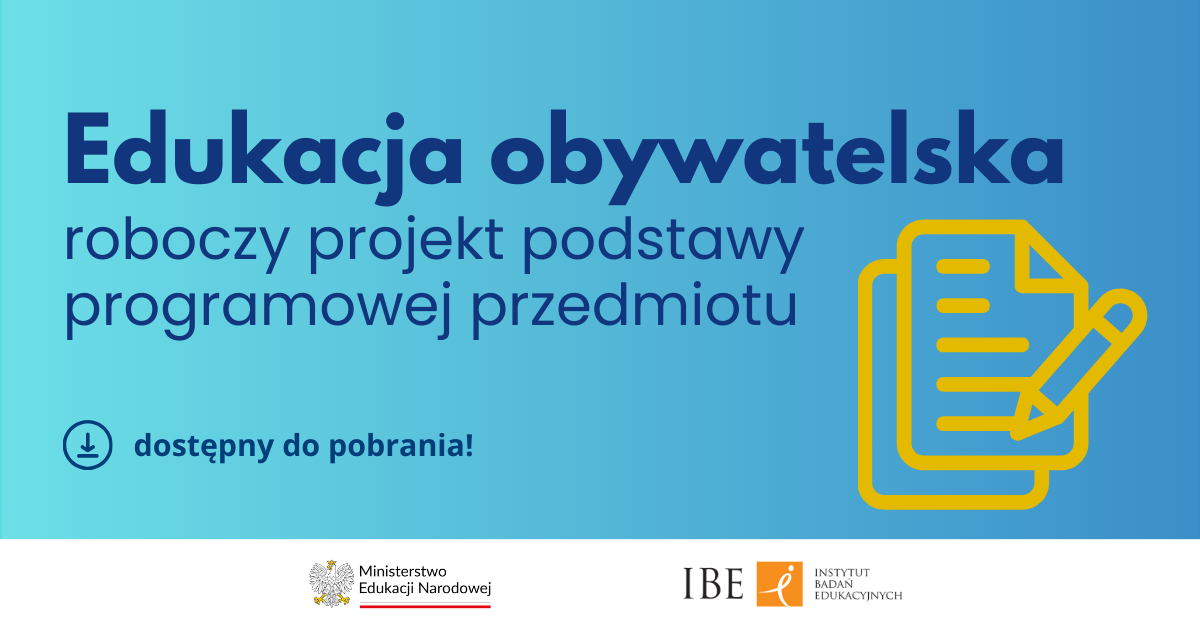 Edukacja obywatelska

roboczy projekt podstawy programowej przedmiotu

dostępny do pobrania!

Ministerstwo Edukacji Narodowej

IBE

INSTYTUT BADAŃ EDUKACYJNYCH